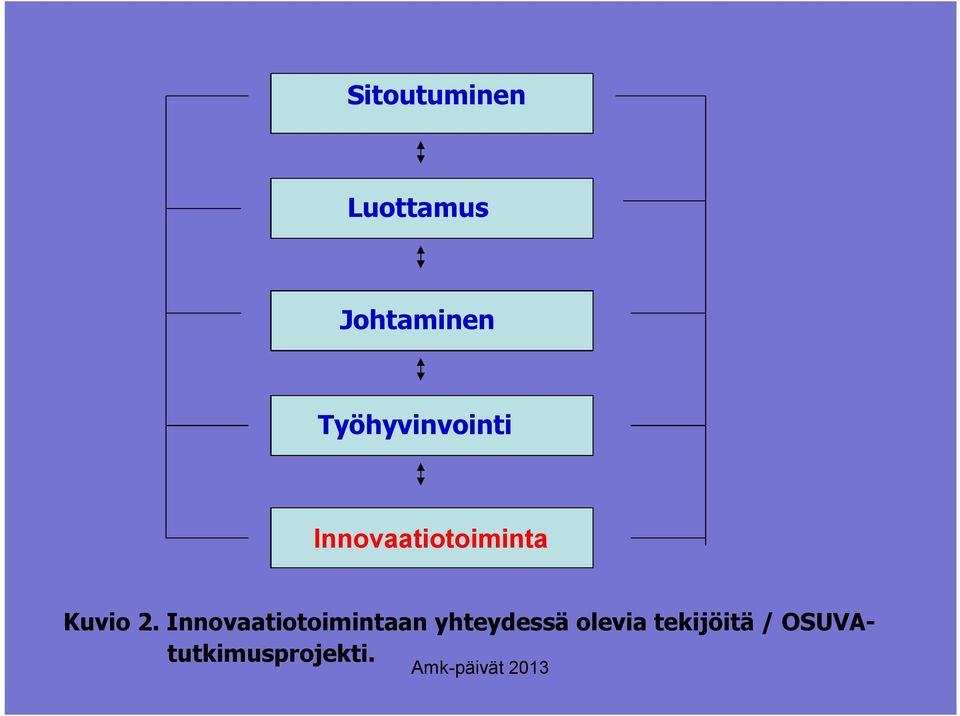 Sitoutuminen

Luottamus

Johtaminen

Työhyvinvointi

Innovaatiotoiminta

Kuvio 2. Innovaatiotoimintaan yhteydessä olevia tekijöitä / OSUVA-tutkimusprojekti.

Amk-päivät 2013